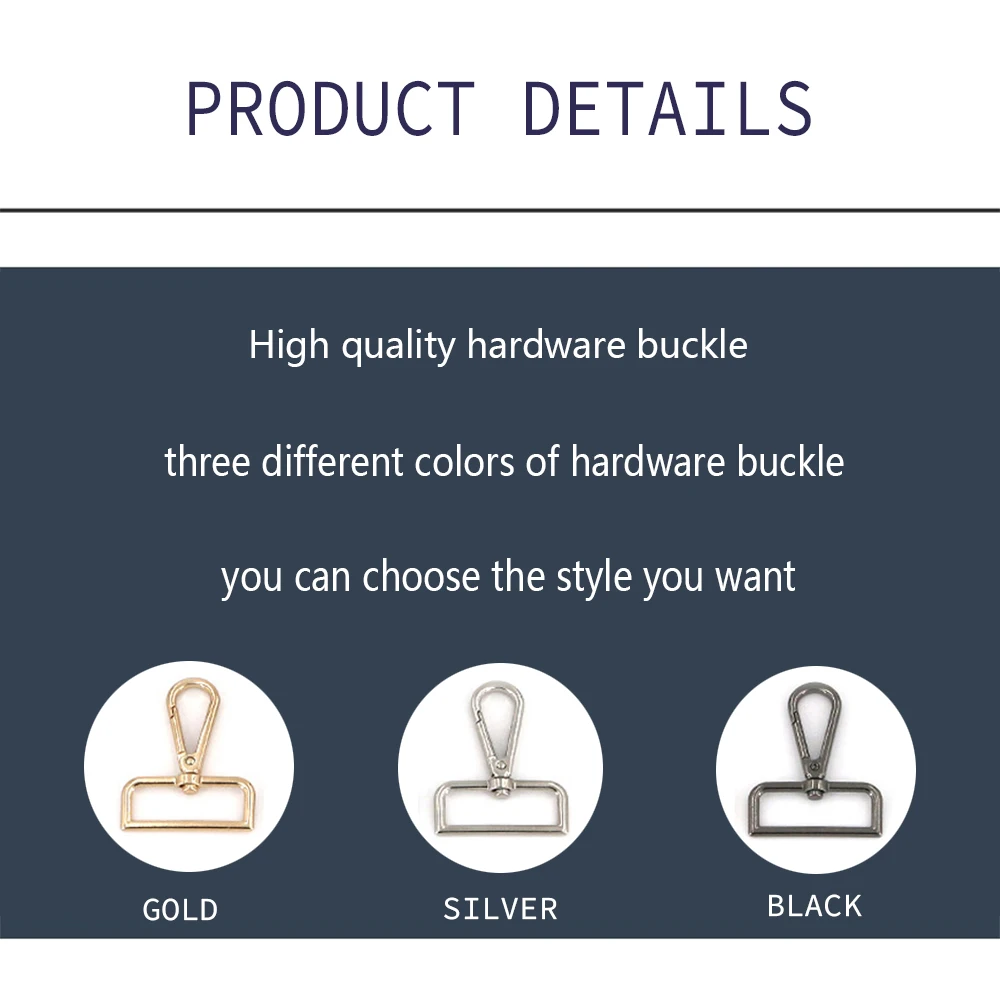 PRODUCT DETAILS

High quality hardware buckle

three different colors of hardware buckle

you can choose the style you want

GOLD

SILVER

BLACK